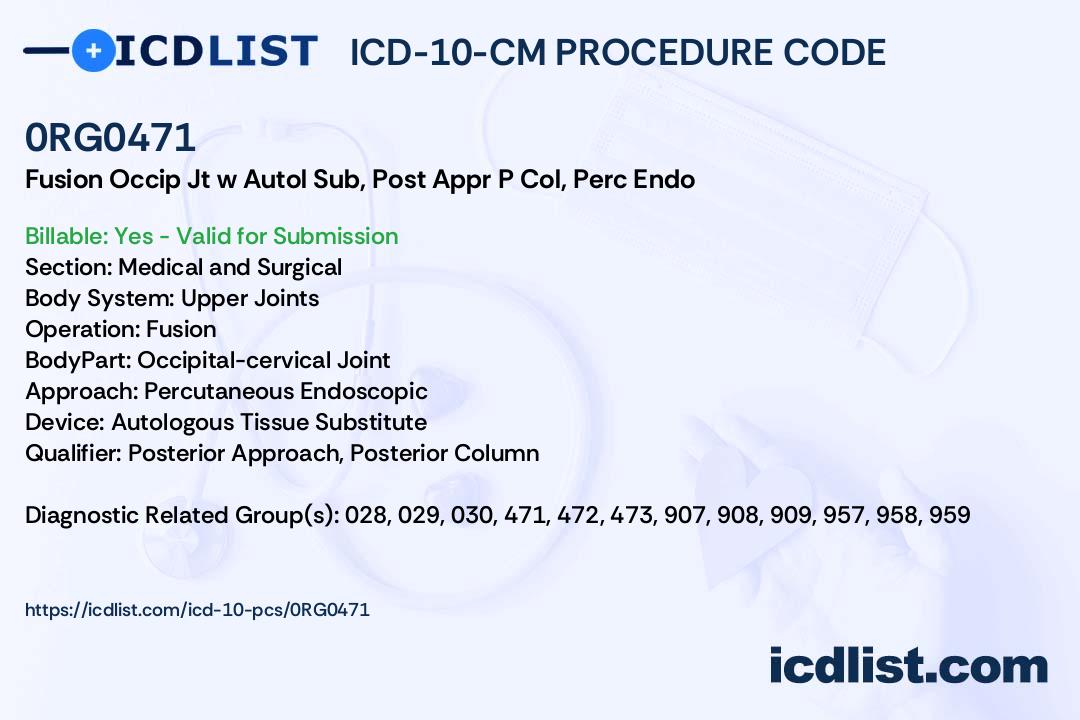 ICDLIST ICD-10-CM PROCEDURE CODE

0RG0471
Fusion Occip Jt w Autol Sub, Post Appr P Col, Perc Endo

Billable: Yes - Valid for Submission
Section: Medical and Surgical
Body System: Upper Joints
Operation: Fusion
BodyPart: Occipital-cervical Joint
Approach: Percutaneous Endoscopic
Device: Autologous Tissue Substitute
Qualifier: Posterior Approach, Posterior Column

Diagnostic Related Group(s): 028, 029, 030, 471, 472, 473, 907, 908, 909, 957, 958, 959

https://icdlist.com/icd-10-pcs/0RG0471

icdlist.com